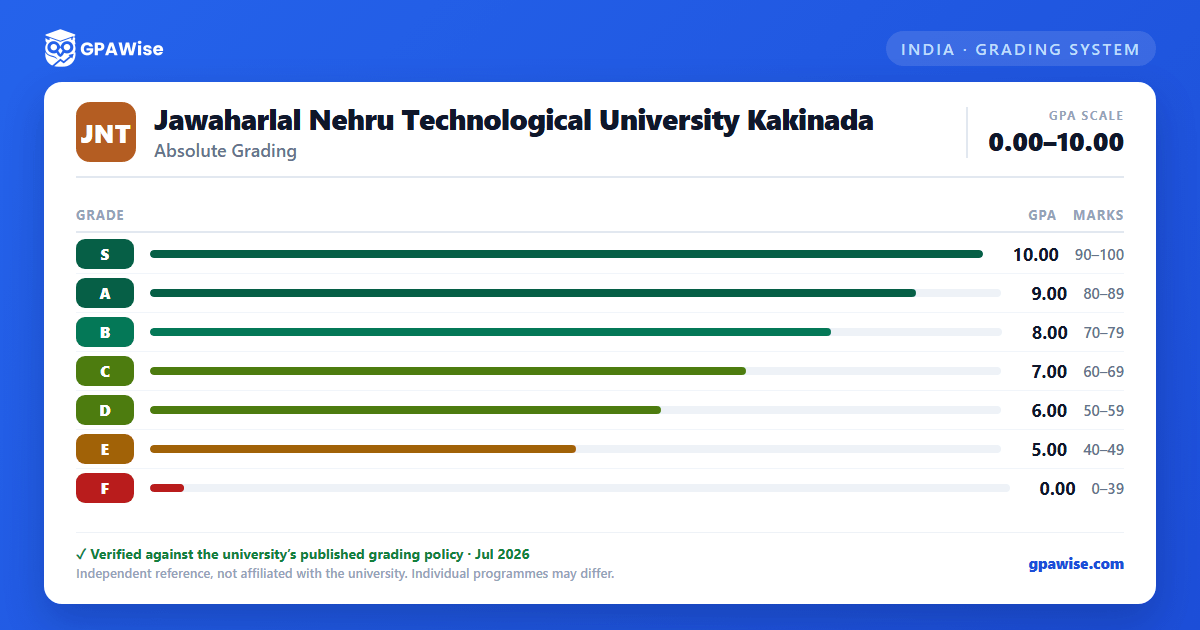 GPAWise

INDIA · GRADING SYSTEM

JNT

Jawaharlal Nehru Technological University Kakinada

Absolute Grading

GPA SCALE

0.00–10.00

| GRADE | GPA | MARKS |
|---|---|---|
| S | 10.00 | 90–100 |
| A | 9.00 | 80–89 |
| B | 8.00 | 70–79 |
| C | 7.00 | 60–69 |
| D | 6.00 | 50–59 |
| E | 5.00 | 40–49 |
| F | 0.00 | 0–39 |

✓ Verified against the university's published grading policy · Jul 2026

Independent reference, not affiliated with the university. Individual programmes may differ.

gpawise.com